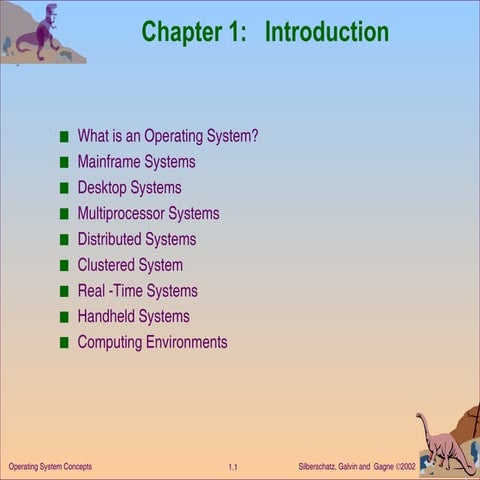 Chapter 1: Introduction

- What is an Operating System?
- Mainframe Systems
- Desktop Systems
- Multiprocessor Systems
- Distributed Systems
- Clustered System
- Real -Time Systems
- Handheld Systems
- Computing Environments

Operating System Concepts 1.1 Silberschatz, Galvin and Gagne ©2002